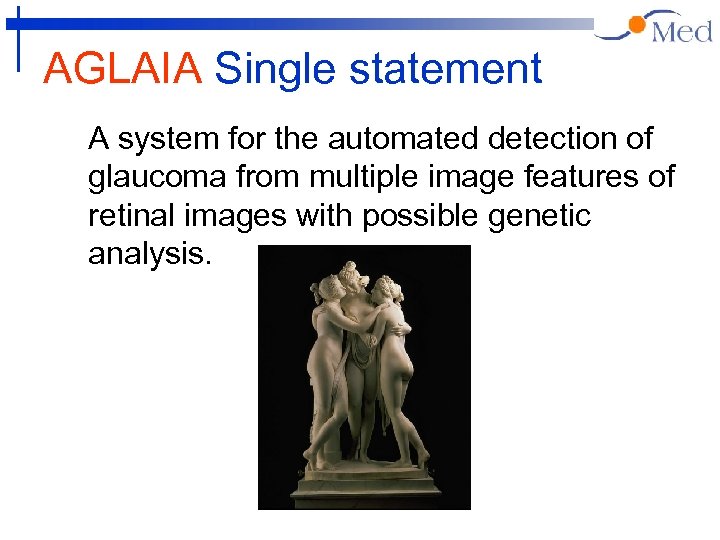 Med

AGLAIA Single statement

A system for the automated detection of glaucoma from multiple image features of retinal images with possible genetic analysis.